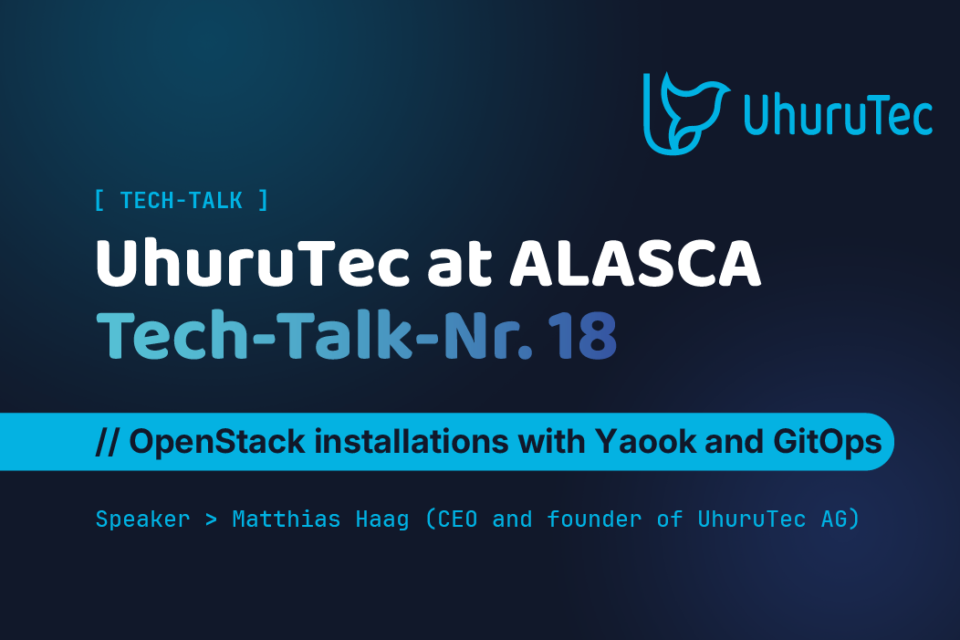 UhuruTec

[ TECH-TALK ]

UhuruTec at ALASCA
Tech-Talk-Nr. 18

// OpenStack installations with Yaook and GitOps

Speaker > Matthias Haag (CEO and founder of UhuruTec AG)